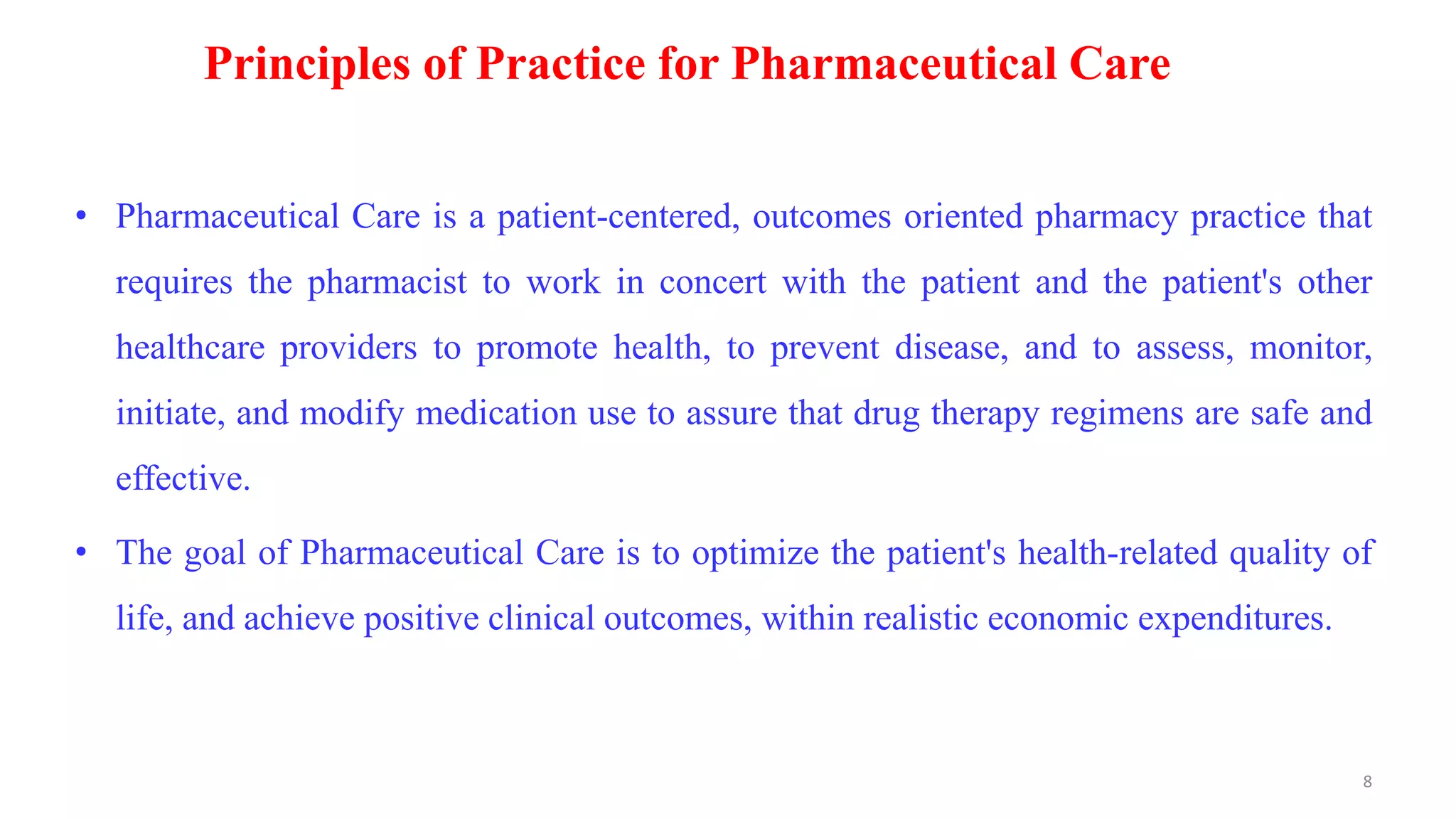 Principles of Practice for Pharmaceutical Care

• Pharmaceutical Care is a patient-centered, outcomes oriented pharmacy practice that requires the pharmacist to work in concert with the patient and the patient's other healthcare providers to promote health, to prevent disease, and to assess, monitor, initiate, and modify medication use to assure that drug therapy regimens are safe and effective.

• The goal of Pharmaceutical Care is to optimize the patient's health-related quality of life, and achieve positive clinical outcomes, within realistic economic expenditures.

8